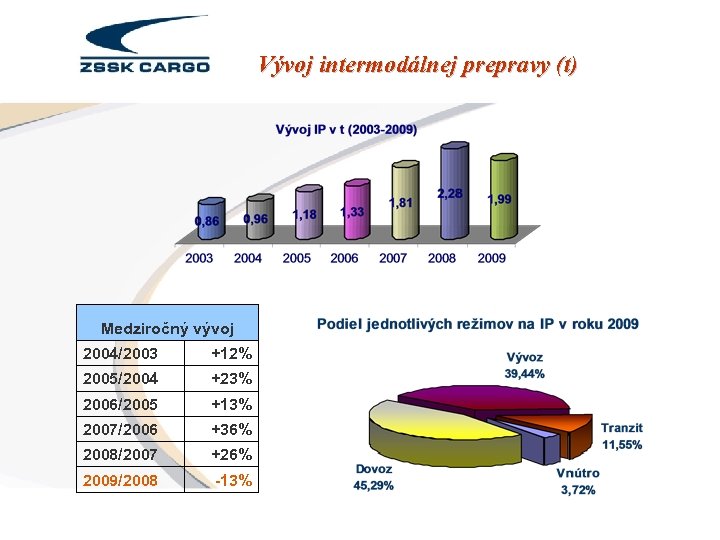 ZSSK CARGO

Vývoj intermodálnej prepravy (t)

Vývoj IP v t (2003-2009)

0,86
0,96
1,18
1,33
1,81
2,28
1,99

2003 2004 2005 2006 2007 2008 2009

| Medziročný vývoj | |
|---|---|
| 2004/2003 | +12% |
| 2005/2004 | +23% |
| 2006/2005 | +13% |
| 2007/2006 | +36% |
| 2008/2007 | +26% |
| 2009/2008 | -13% |

Podiel jednotlivých režimov na IP v roku 2009

Vývoz
39,44%

Tranzit
11,55%

Vnútro
3,72%

Dovoz
45,29%